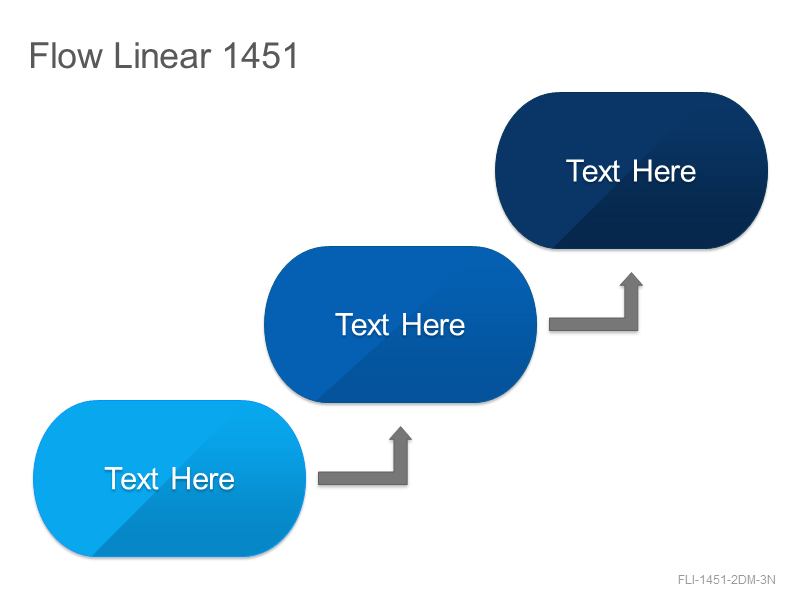 Flow Linear 1451

Text Here

Text Here

Text Here

FLI-1451-2DM-3N